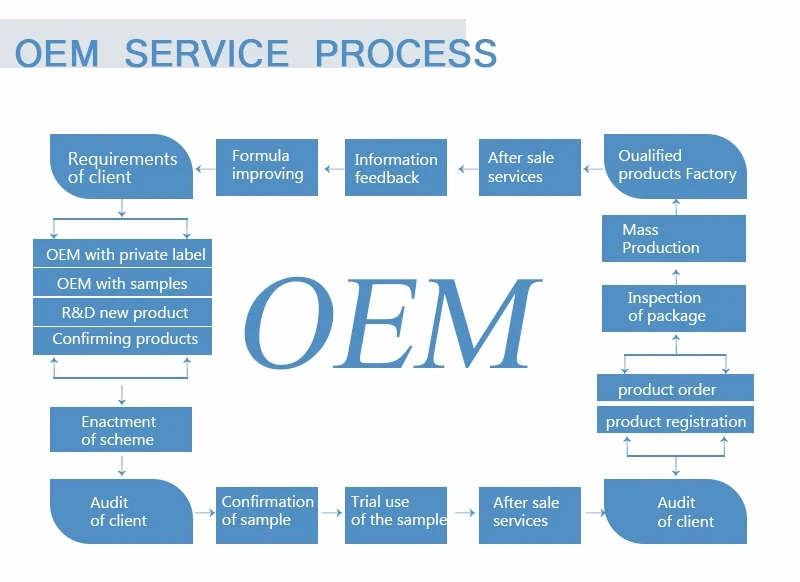 OEM SERVICE PROCESS

Requirements of client

Formula improving

Information feedback

After sale services

Oualified products Factory

OEM with private label

OEM with samples

R&D new product

Confirming products

OEM

Mass Production

Inspection of package

product order

product registration

Enactment of scheme

Audit of client

Confirmation of sample

Trial use of the sample

After sale services

Audit of client